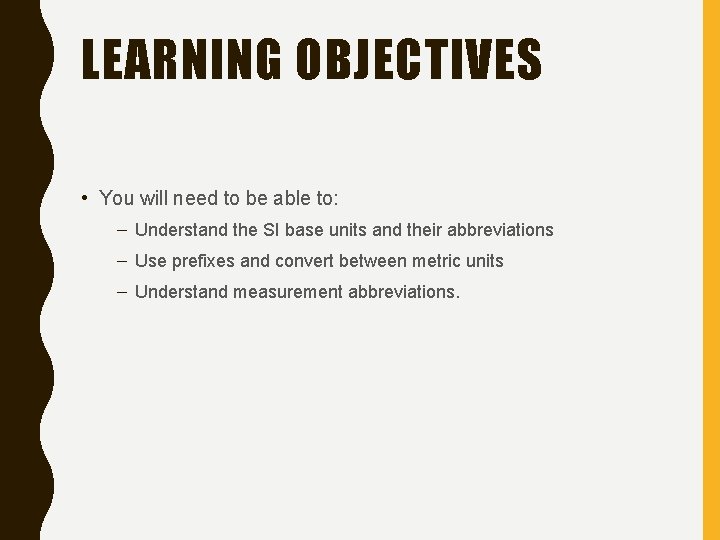 LEARNING OBJECTIVES

• You will need to be able to:

– Understand the SI base units and their abbreviations

– Use prefixes and convert between metric units

– Understand measurement abbreviations.